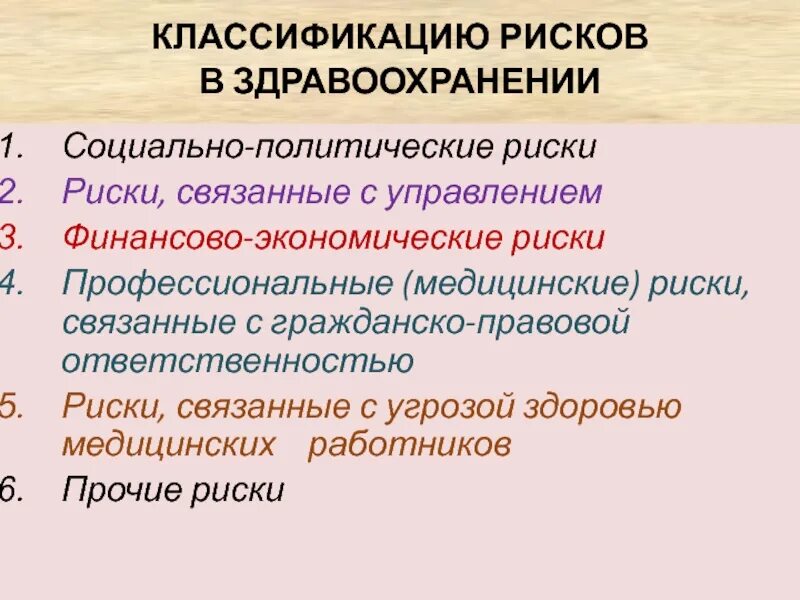 КЛАССИФИКАЦИЮ РИСКОВ
В ЗДРАВООХРАНЕНИИ

1. Социально-политические риски
2. Риски, связанные с управлением
3. Финансово-экономические риски
4. Профессиональные (медицинские) риски, связанные с гражданско-правовой ответственностью
5. Риски, связанные с угрозой здоровью медицинских работников
6. Прочие риски